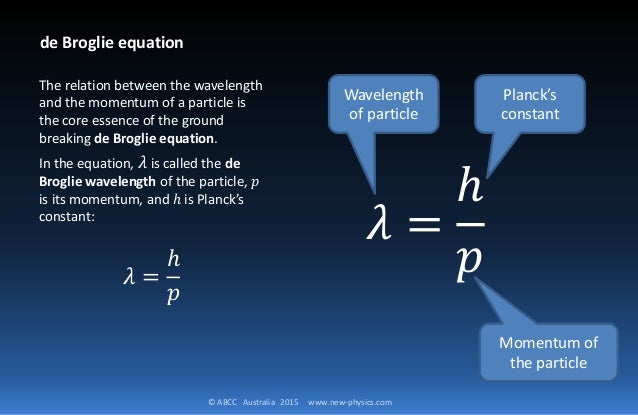 de Broglie equation

The relation between the wavelength and the momentum of a particle is the core essence of the ground breaking de Broglie equation.

In the equation, $\lambda$ is called the de Broglie wavelength of the particle, $p$ is its momentum, and $h$ is Planck's constant:

$\lambda = \frac{h}{p}$

Wavelength of particle

Planck's constant

$\lambda = \frac{h}{p}$

Momentum of the particle

© ABCC Australia 2015 www.new-physics.com